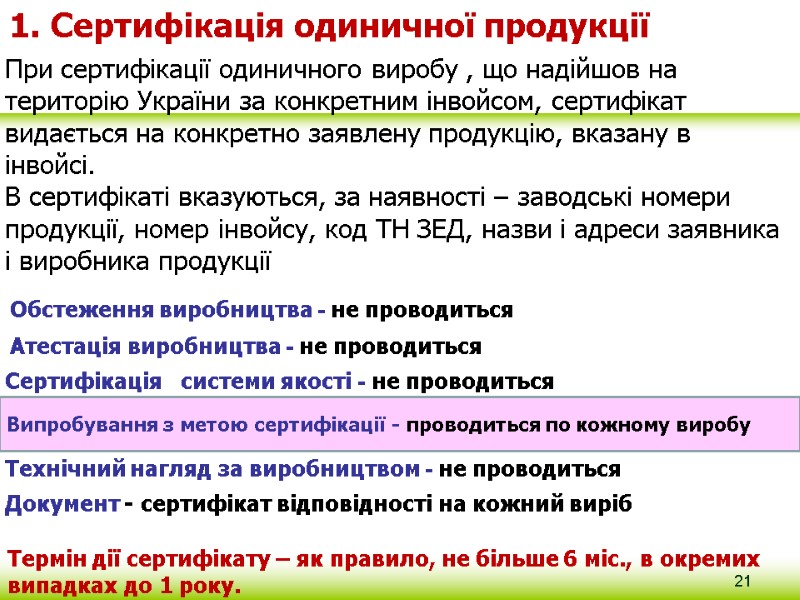 1. Сертифікація одиничної продукції

При сертифікації одиничного виробу , що надійшов на територію України за конкретним інвойсом, сертифікат видається на конкретно заявлену продукцію, вказану в інвойсі.
В сертифікаті вказуються, за наявності – заводські номери продукції, номер інвойсу, код ТН ЗЕД, назви і адреси заявника і виробника продукції

Обстеження виробництва - не проводиться

Атестація виробництва - не проводиться

Сертифікація системи якості - не проводиться

Випробування з метою сертифікації - проводиться по кожному виробу

Технічний нагляд за виробництвом - не проводиться

Документ - сертифікат відповідності на кожний виріб

Термін дії сертифікату – як правило, не більше 6 міс., в окремих випадках до 1 року.

21